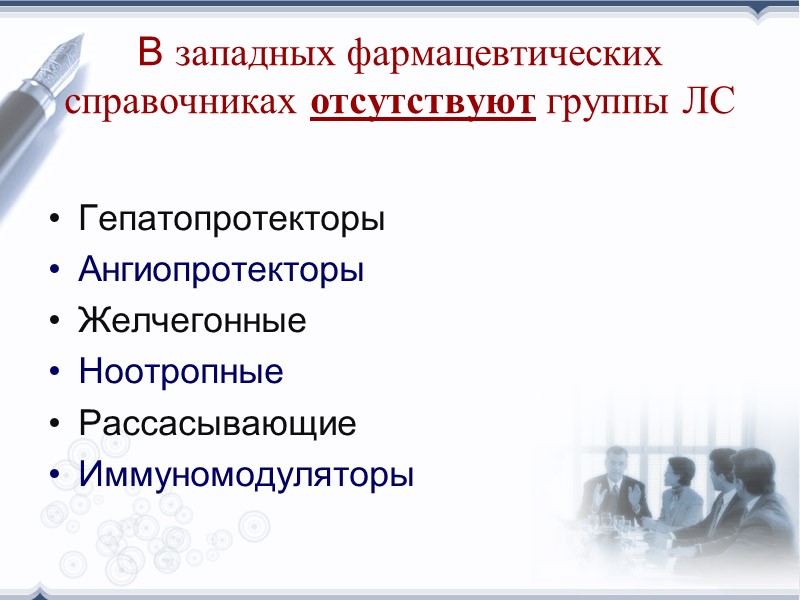 В западных фармацевтических справочниках отсутствуют группы ЛС

• Гепатопротекторы
• Ангиопротекторы
• Желчегонные
• Ноотропные
• Рассасывающие
• Иммуномодуляторы